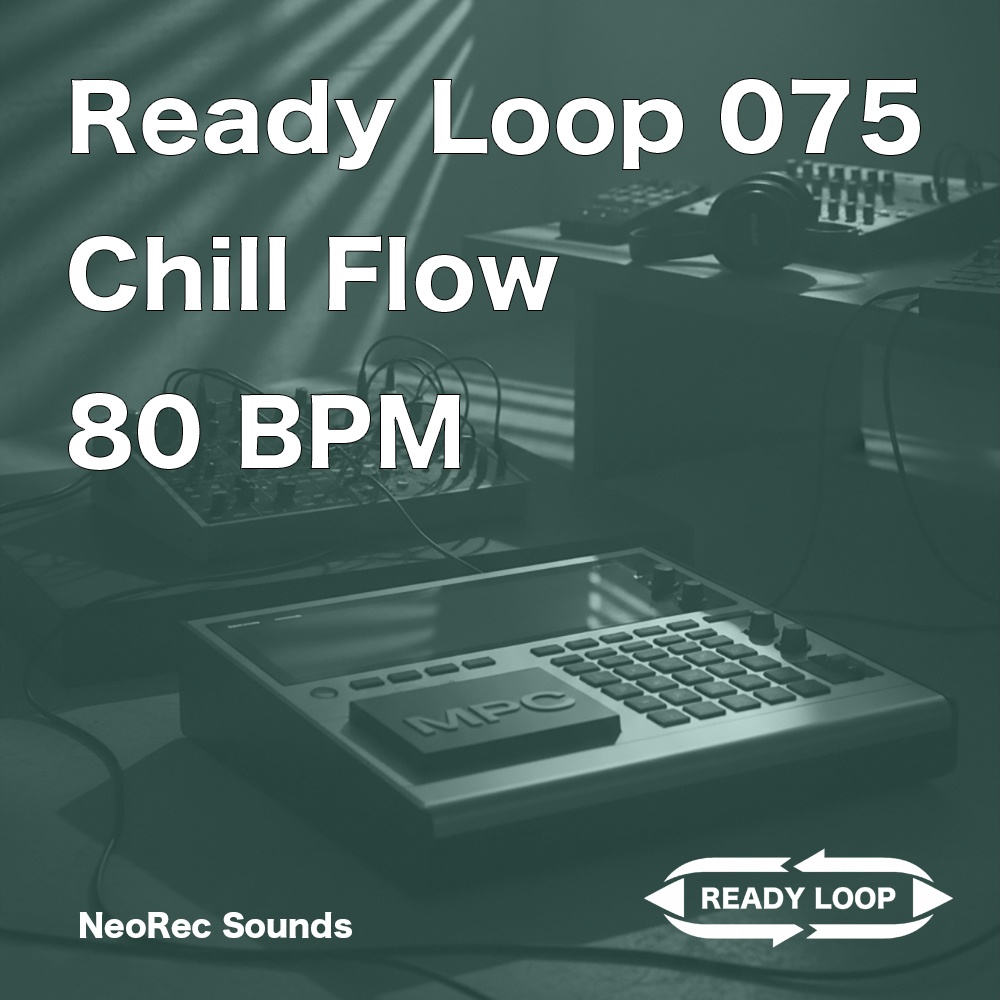 Ready Loop 075
Chill Flow
80 BPM

MPC

NeoRec Sounds

READY LOOP